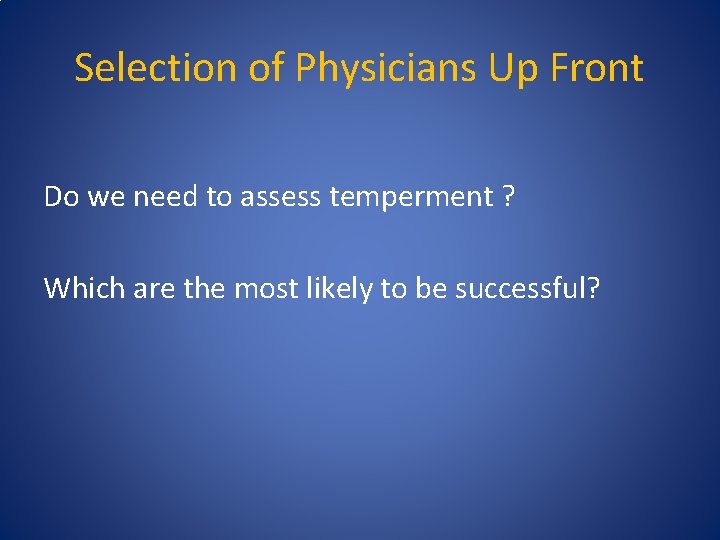 Selection of Physicians Up Front

Do we need to assess temperment ?

Which are the most likely to be successful?